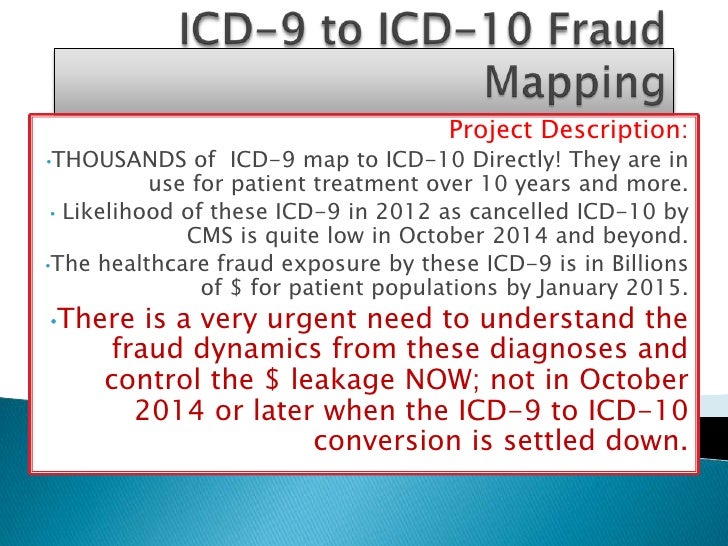 ICD-9 to ICD-10 Fraud Mapping

Project Description:

•THOUSANDS of ICD-9 map to ICD-10 Directly! They are in use for patient treatment over 10 years and more.

• Likelihood of these ICD-9 in 2012 as cancelled ICD-10 by CMS is quite low in October 2014 and beyond.

•The healthcare fraud exposure by these ICD-9 is in Billions of $ for patient populations by January 2015.

•There is a very urgent need to understand the fraud dynamics from these diagnoses and control the $ leakage NOW; not in October 2014 or later when the ICD-9 to ICD-10 conversion is settled down.